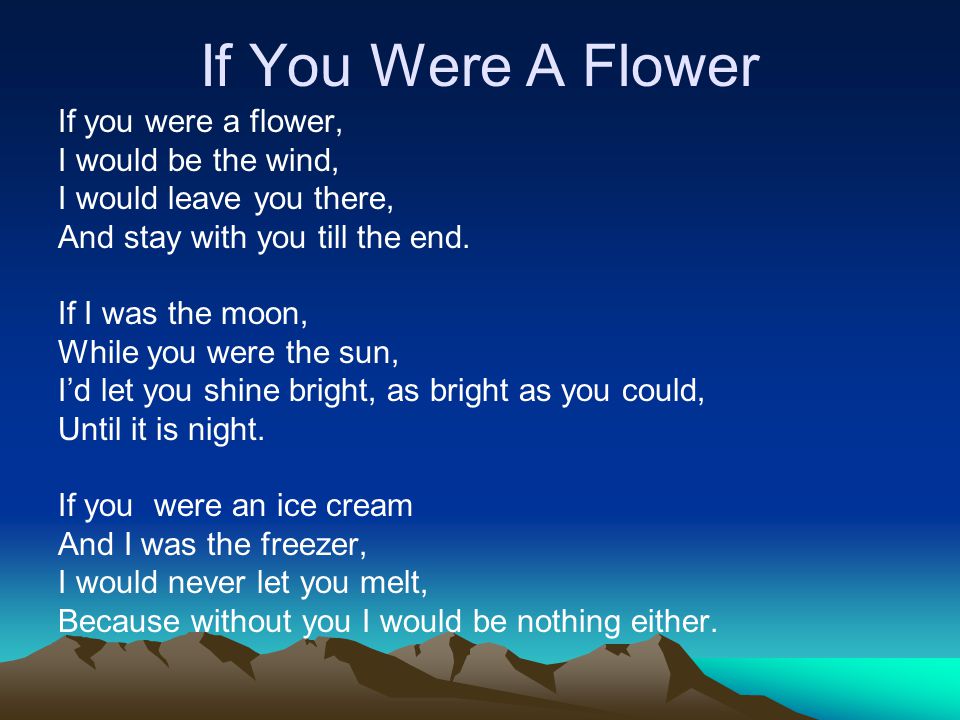 If You Were A Flower

If you were a flower,
I would be the wind,
I would leave you there,
And stay with you till the end.

If I was the moon,
While you were the sun,
I'd let you shine bright, as bright as you could,
Until it is night.

If you were an ice cream
And I was the freezer,
I would never let you melt,
Because without you I would be nothing either.